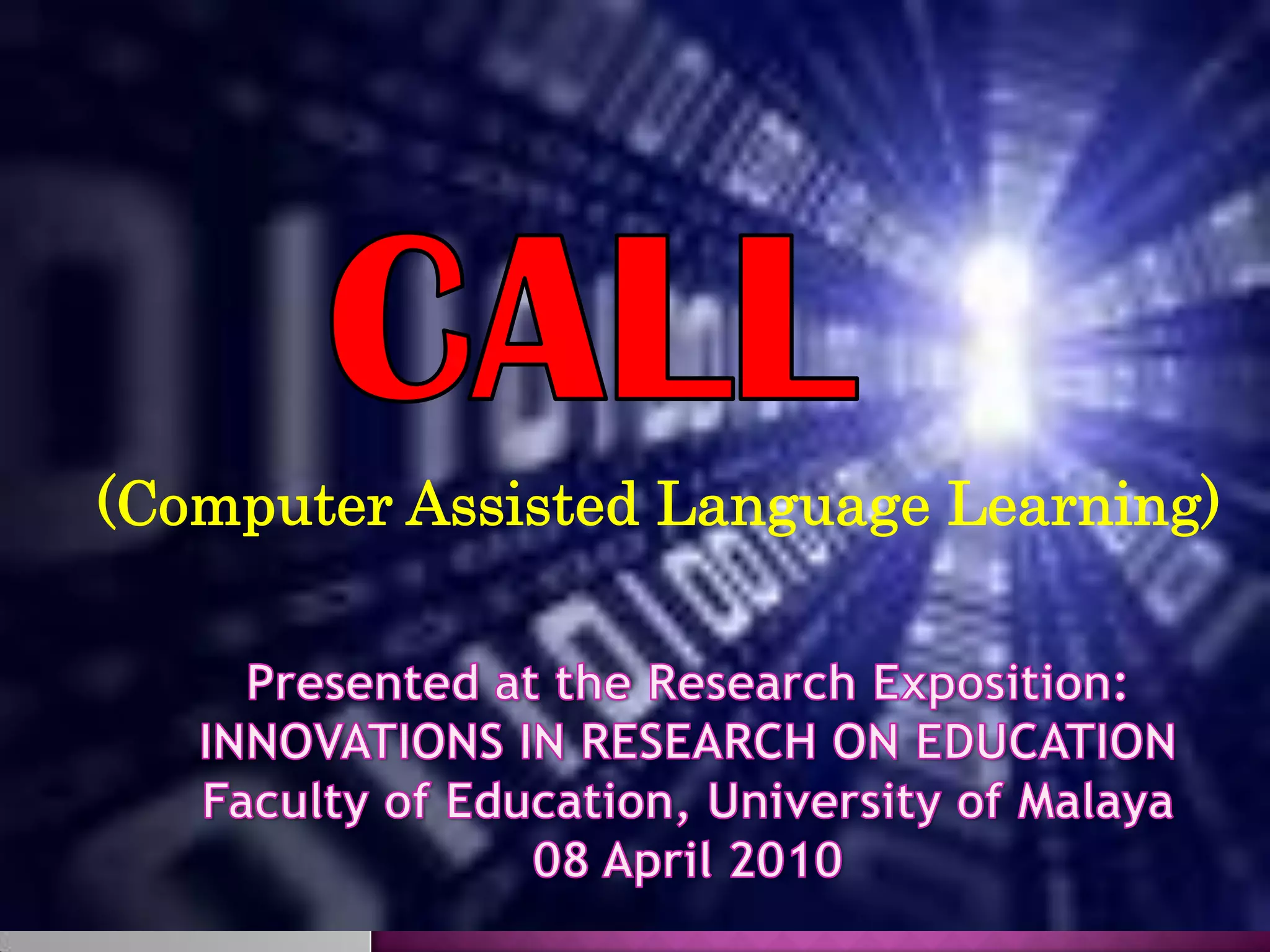 CALL

(Computer Assisted Language Learning)

Presented at the Research Exposition:
INNOVATIONS IN RESEARCH ON EDUCATION
Faculty of Education, University of Malaya
08 April 2010